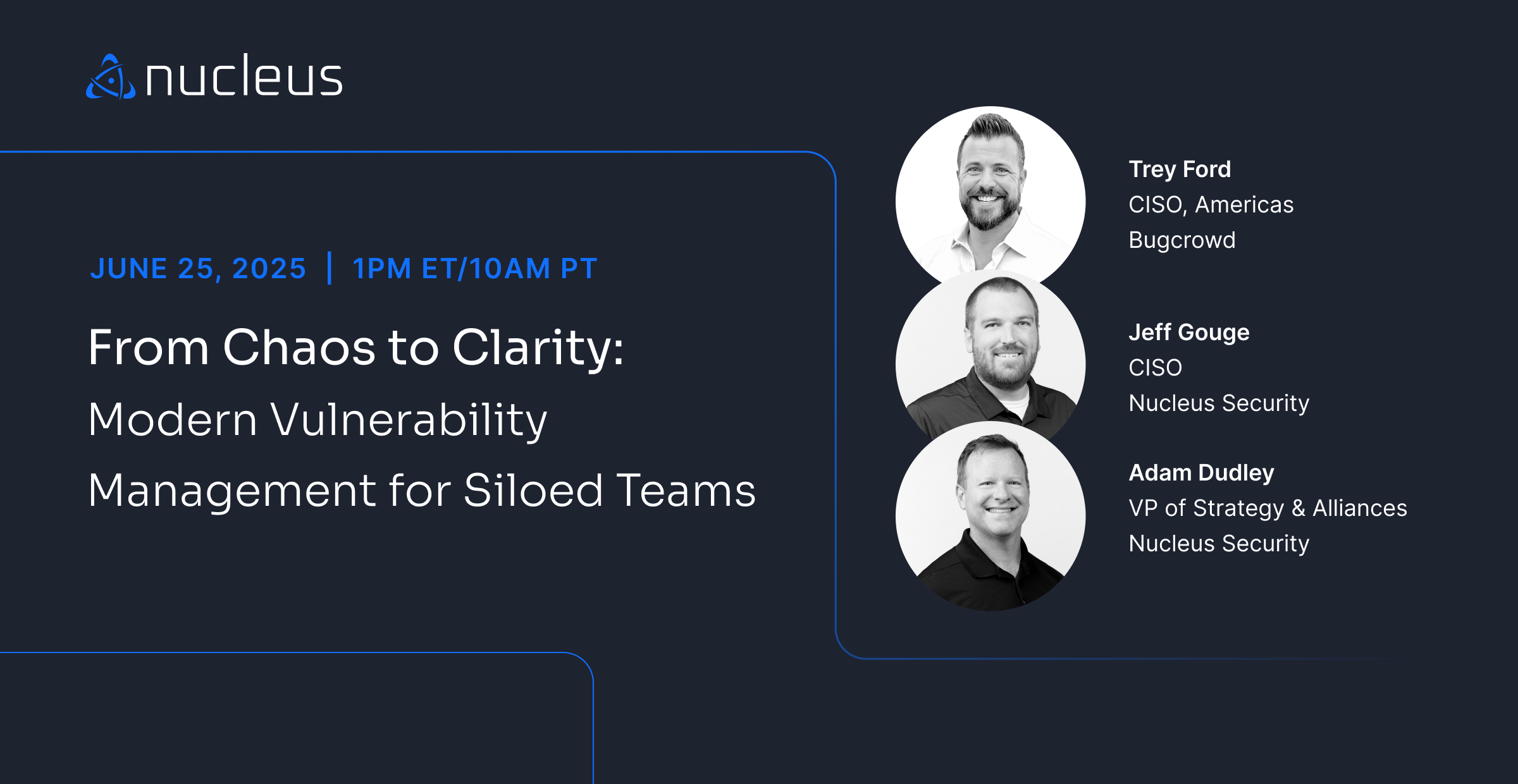 nucleus

JUNE 25, 2025 | 1PM ET/10AM PT

From Chaos to Clarity:
Modern Vulnerability Management for Siloed Teams

Trey Ford
CISO, Americas
Bugcrowd

Jeff Gouge
CISO
Nucleus Security

Adam Dudley
VP of Strategy & Alliances
Nucleus Security